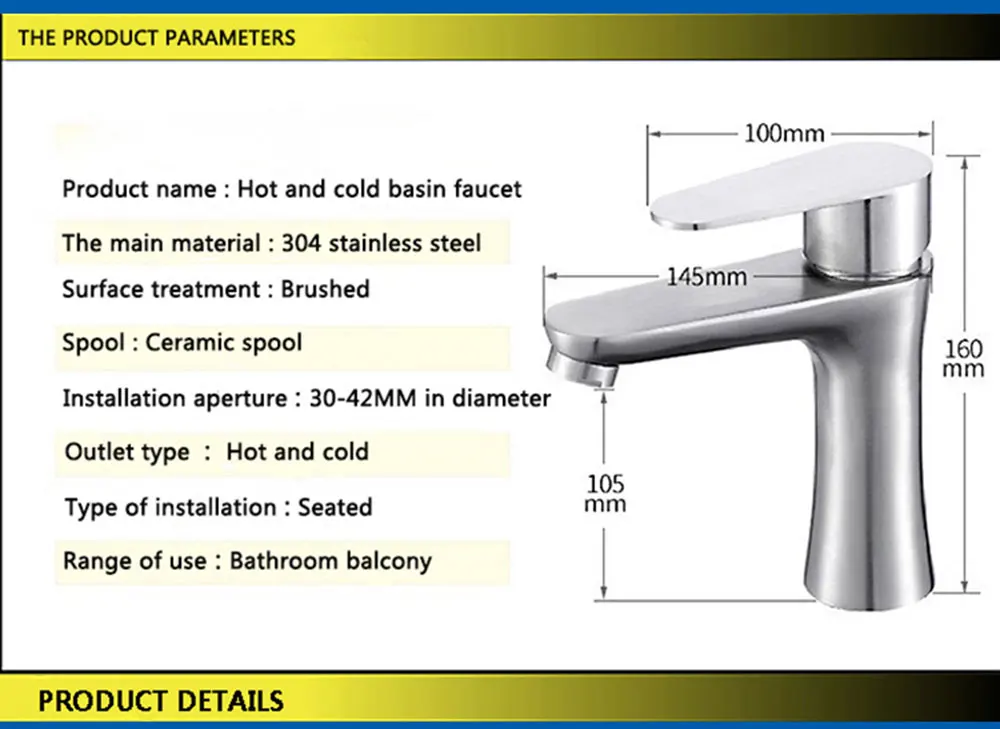 THE PRODUCT PARAMETERS

Product name : Hot and cold basin faucet

The main material : 304 stainless steel

Surface treatment : Brushed

Spool : Ceramic spool

Installation aperture : 30-42MM in diameter

Outlet type : Hot and cold

Type of installation : Seated

Range of use : Bathroom balcony

100mm

145mm

160 mm

105 mm

PRODUCT DETAILS